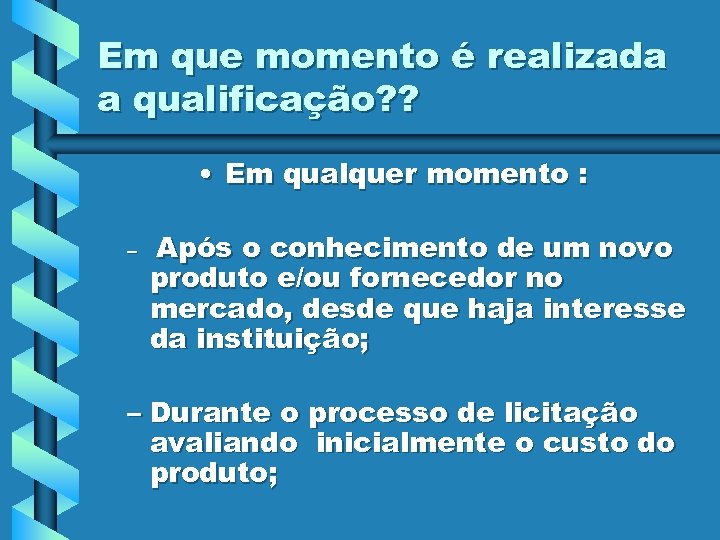 Em que momento é realizada a qualificação??

• Em qualquer momento :

– Após o conhecimento de um novo produto e/ou fornecedor no mercado, desde que haja interesse da instituição;

– Durante o processo de licitação avaliando inicialmente o custo do produto;